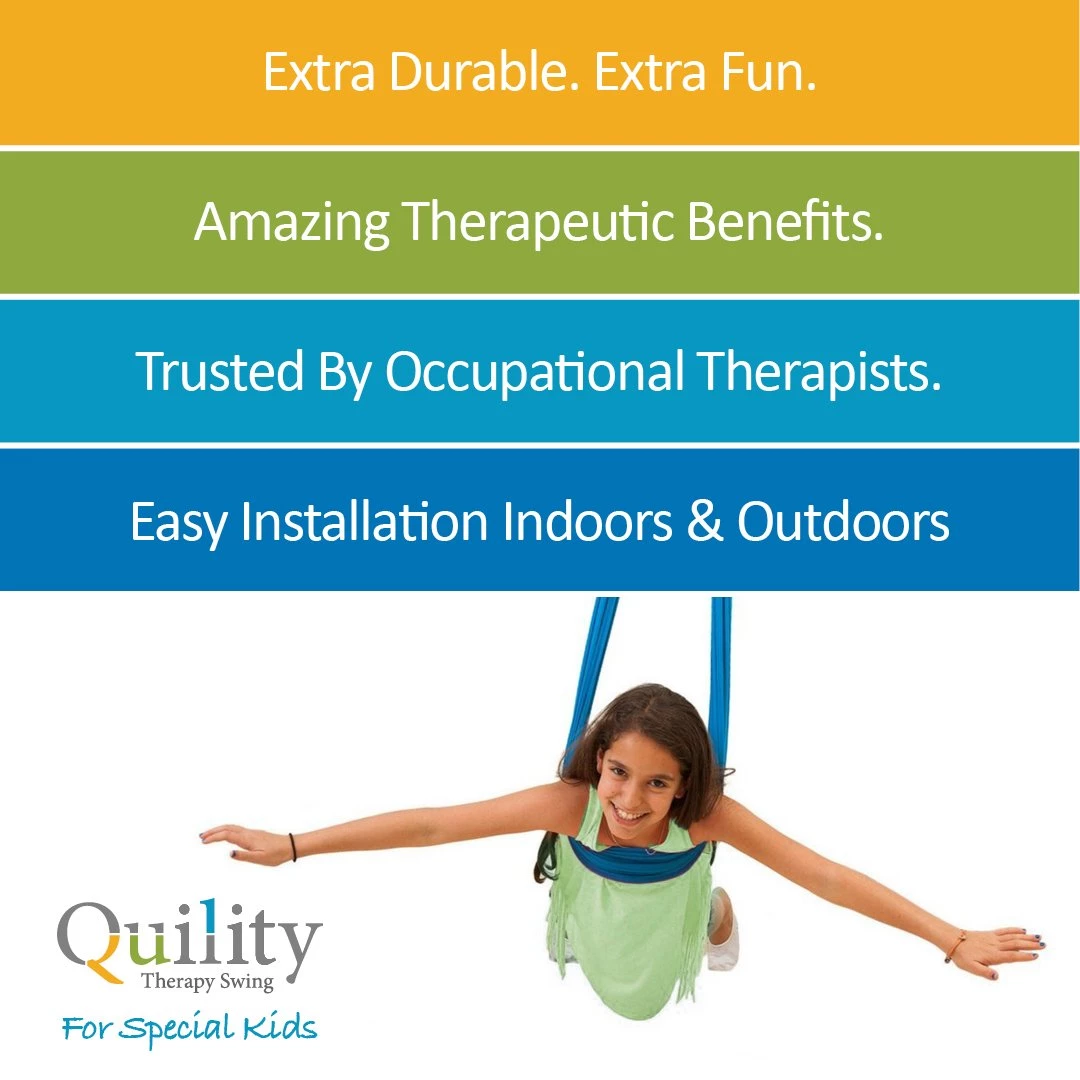 Extra Durable. Extra Fun.

Amazing Therapeutic Benefits.

Trusted By Occupational Therapists.

Easy Installation Indoors & Outdoors

Quility
Therapy Swing
For Special Kids